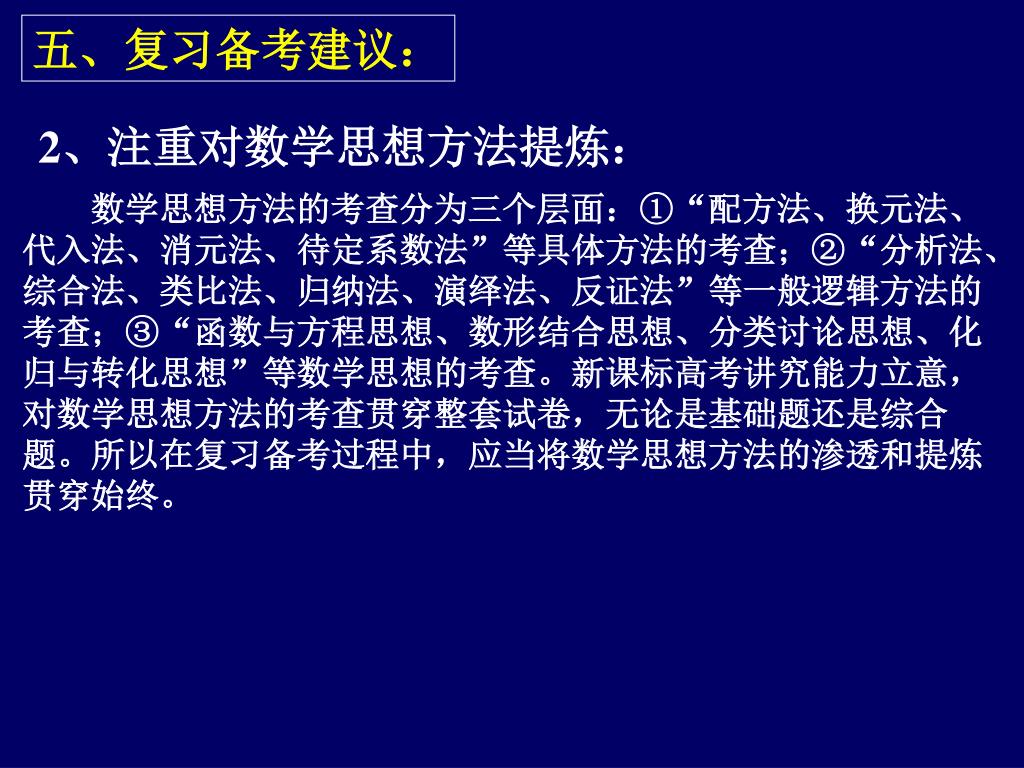 五、复习备考建议：

2、注重对数学思想方法提炼：

数学思想方法的考查分为三个层面：①“配方法、换元法、代入法、消元法、待定系数法”等具体方法的考查；②“分析法、综合法、类比法、归纳法、演绎法、反证法”等一般逻辑方法的考查；③“函数与方程思想、数形结合思想、分类讨论思想、化归与转化思想”等数学思想的考查。新课标高考讲究能力立意，对数学思想方法的考查贯穿整套试卷，无论是基础题还是综合题。所以在复习备考过程中，应当将数学思想方法的渗透和提炼贯穿始终。